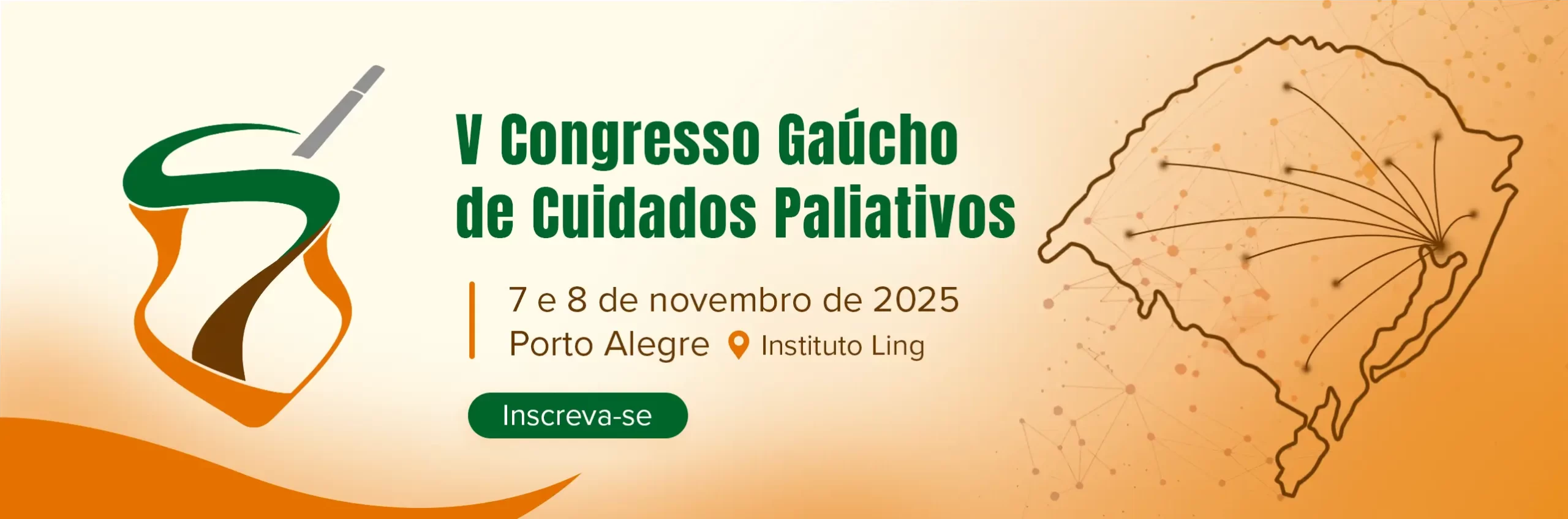 V Congresso Gaúcho de Cuidados Paliativos

7 e 8 de novembro de 2025
Porto Alegre Instituto Ling

Inscreva-se